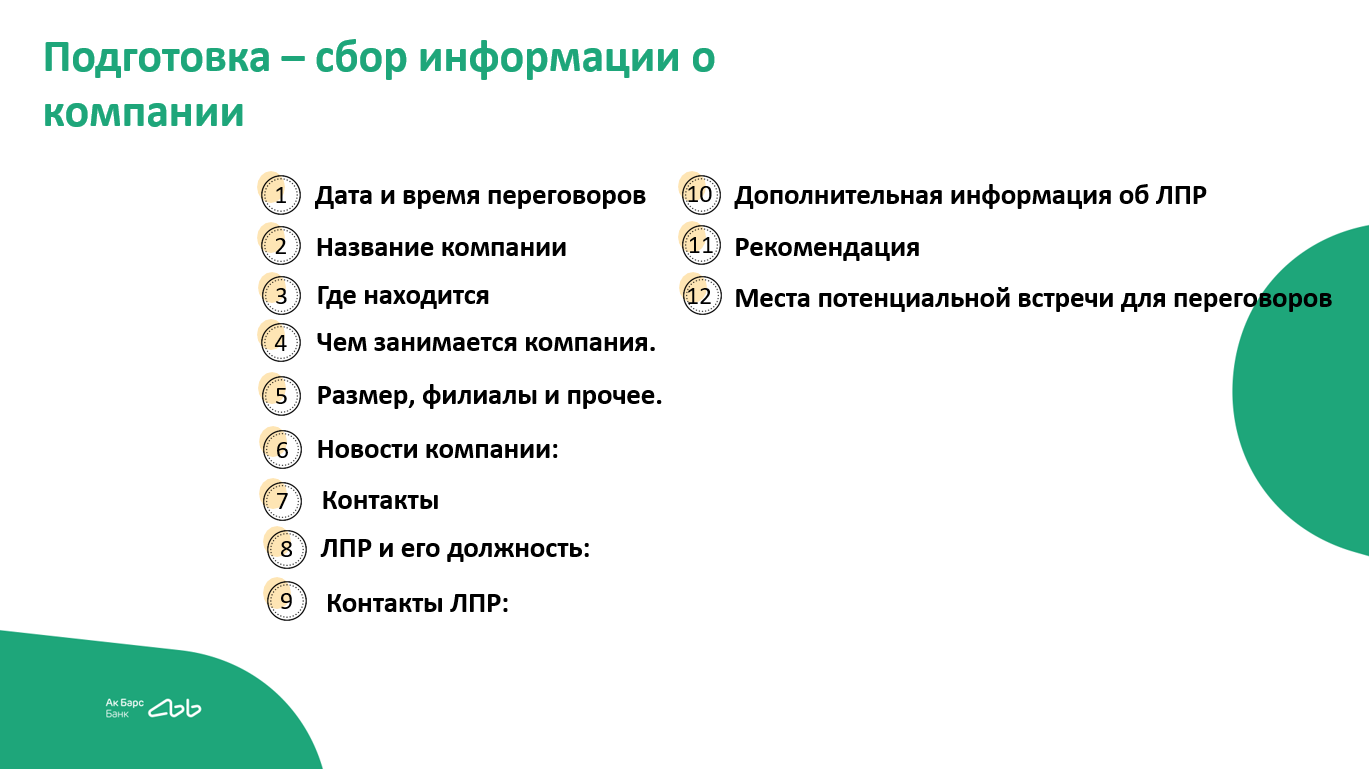 Подготовка – сбор информации о компании

1 Дата и время переговоров
2 Название компании
3 Где находится
4 Чем занимается компания.
5 Размер, филиалы и прочее.
6 Новости компании:
7 Контакты
8 ЛПР и его должность:
9 Контакты ЛПР:

10 Дополнительная информация об ЛПР
11 Рекомендация
12 Места потенциальной встречи для переговоров

Ак Барс Банк